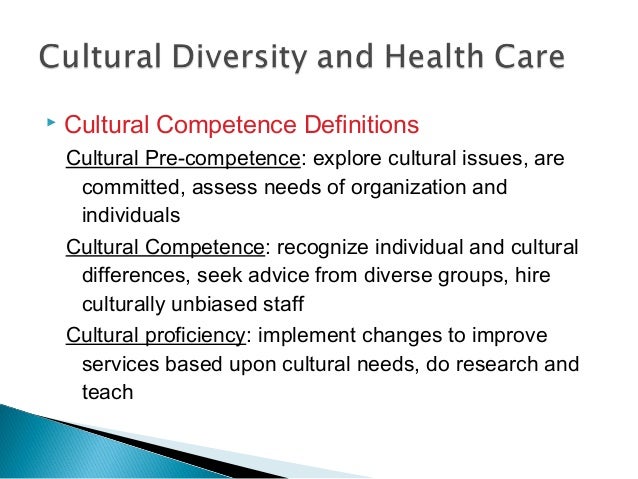 Cultural Diversity and Health Care

Cultural Competence Definitions

Cultural Pre-competence: explore cultural issues, are committed, assess needs of organization and individuals

Cultural Competence: recognize individual and cultural differences, seek advice from diverse groups, hire culturally unbiased staff

Cultural proficiency: implement changes to improve services based upon cultural needs, do research and teach